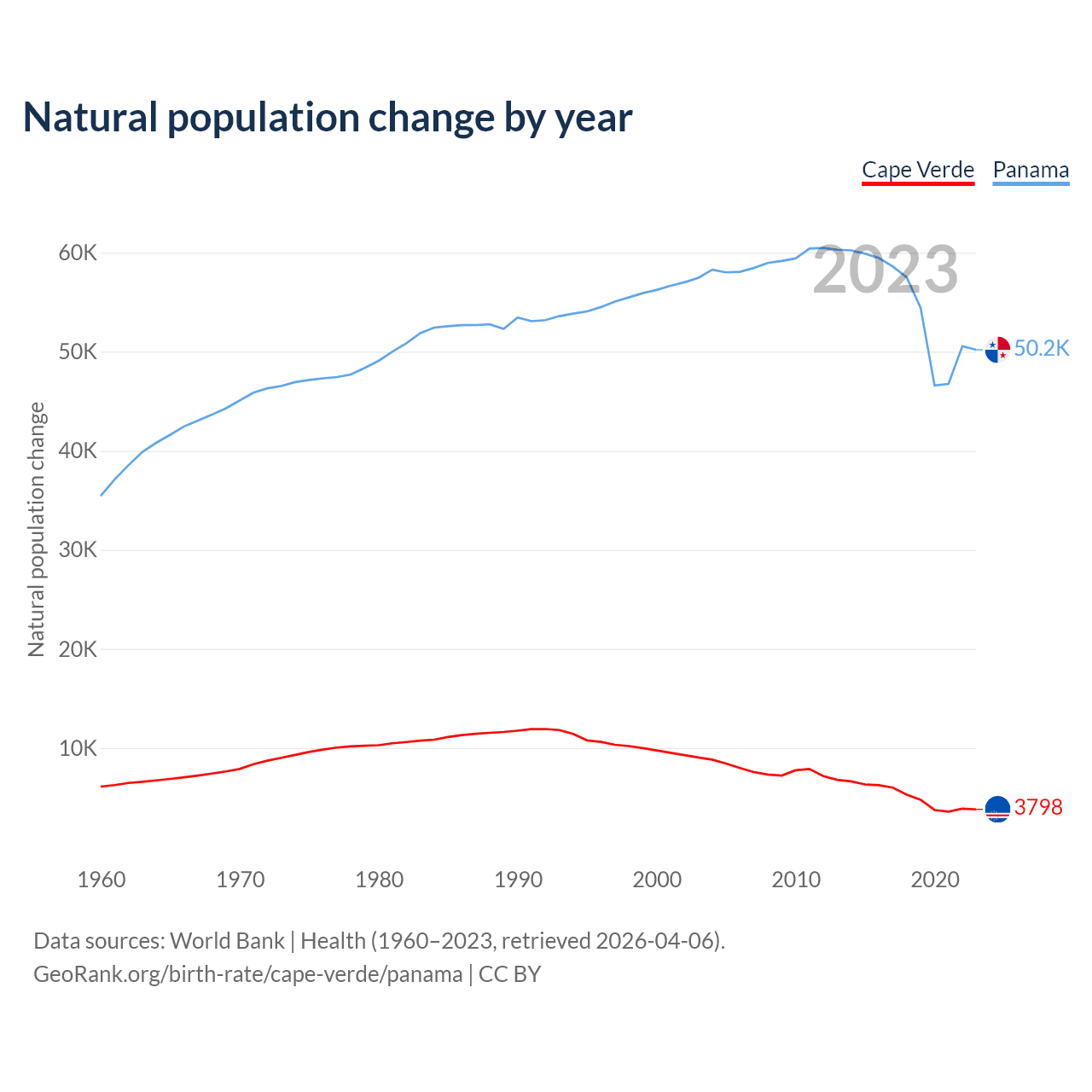 Natural population change by year

Cape Verde Panama

2023

Natural population change

60K
50K
40K
30K
20K
10K

50.2K
3798

1960 1970 1980 1990 2000 2010 2020

Data sources: World Bank | Health (1960–2023, retrieved 2026-04-06).
GeoRank.org/birth-rate/cape-verde/panama | CC BY